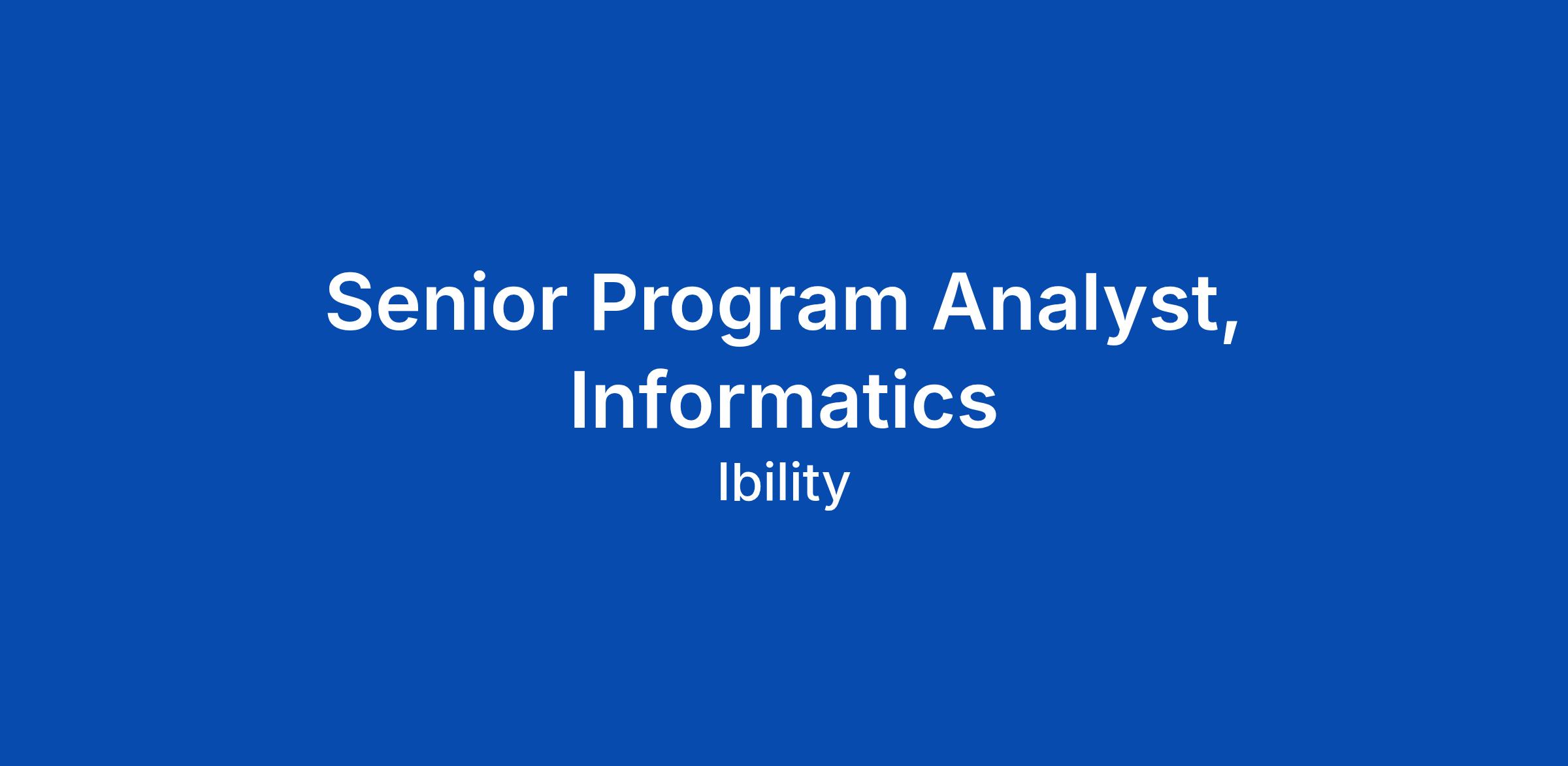 Senior Program Analyst, Informatics
Ibility